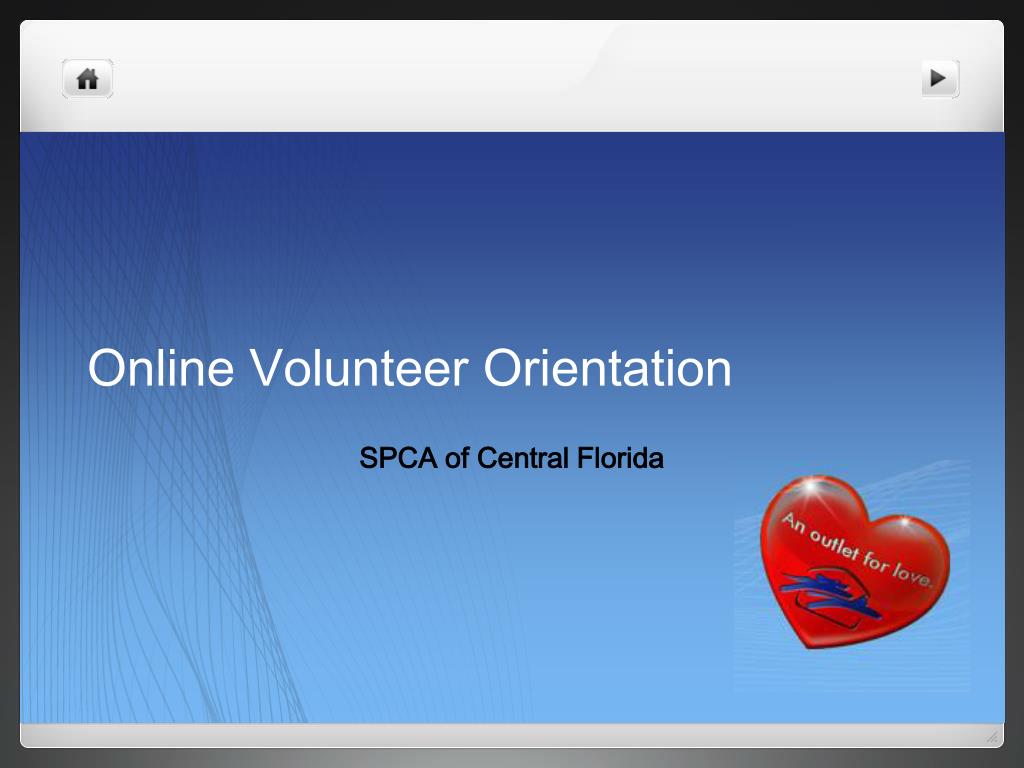 Online Volunteer Orientation

SPCA of Central Florida

An outlet for love.